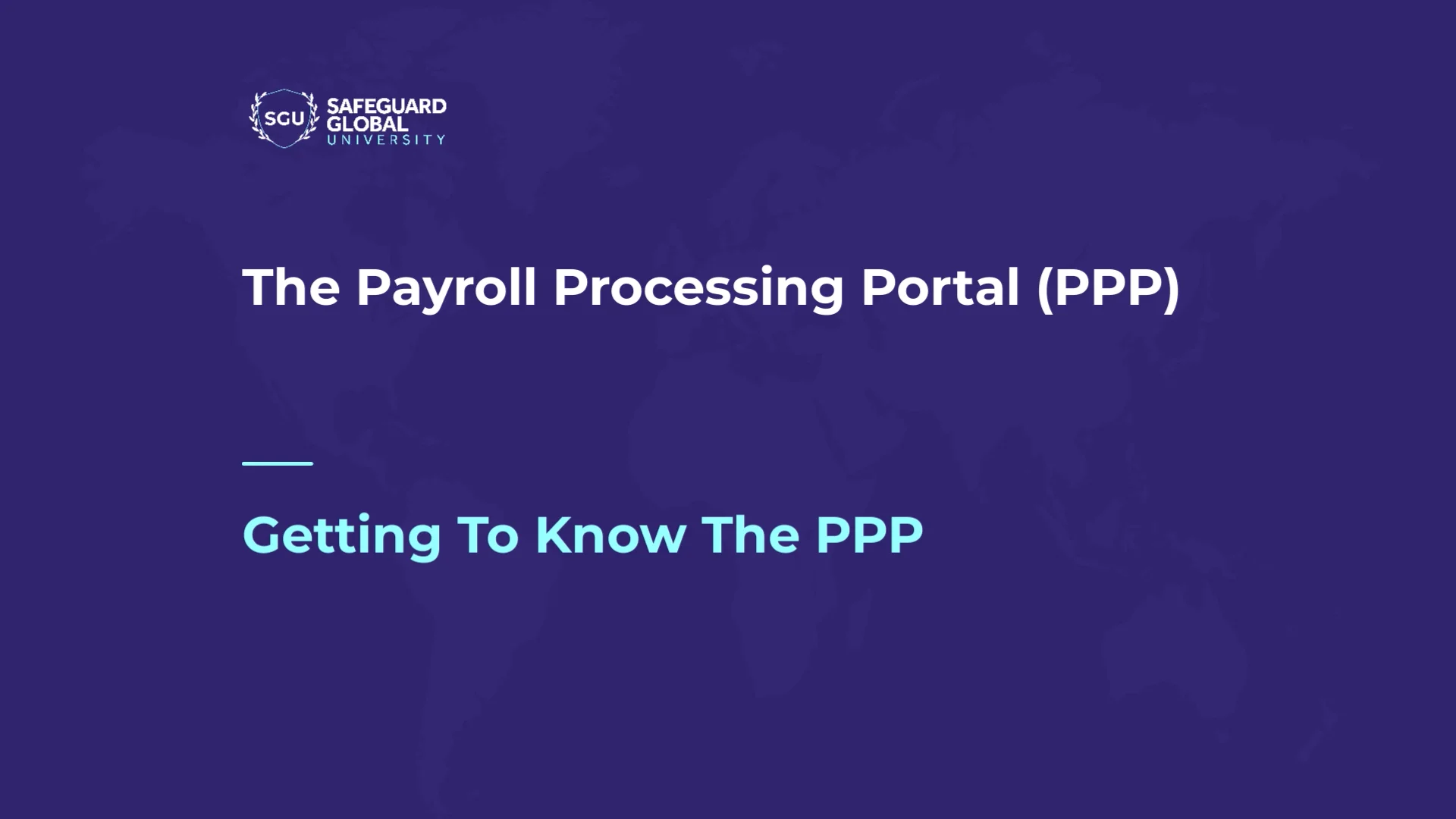 SGU
SAFEGUARD GLOBAL UNIVERSITY

The Payroll Processing Portal (PPP)

Getting To Know The PPP